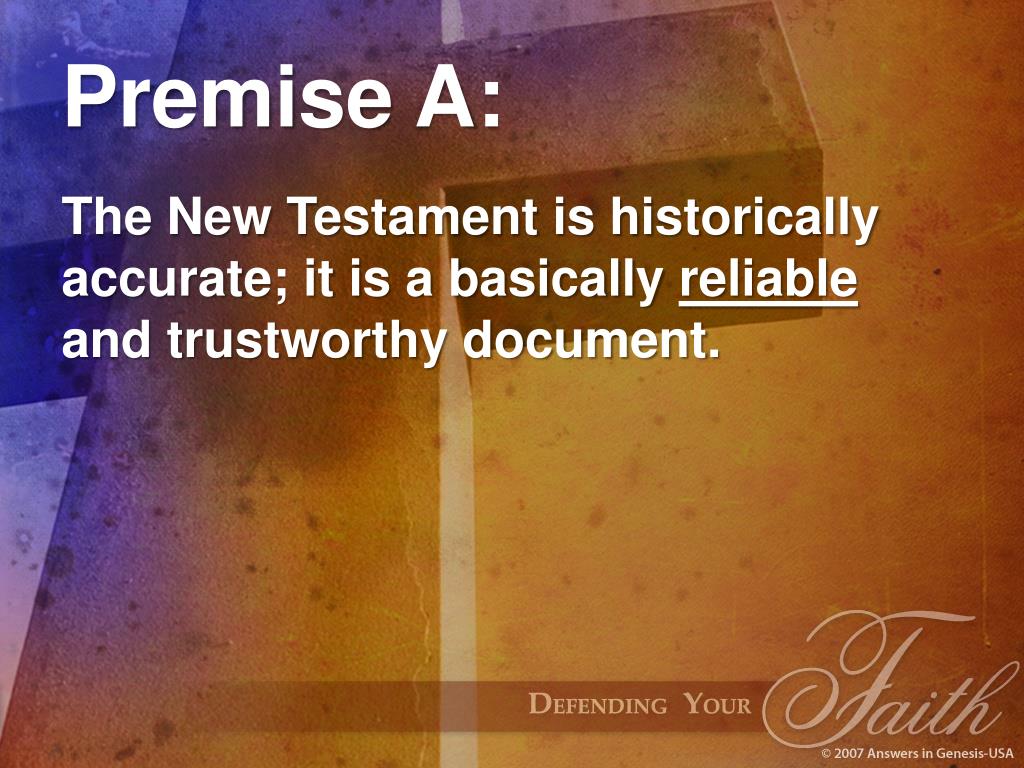 Premise A:

The New Testament is historically accurate; it is a basically reliable and trustworthy document.

DEFENDING YOUR Faith

© 2007 Answers in Genesis-USA